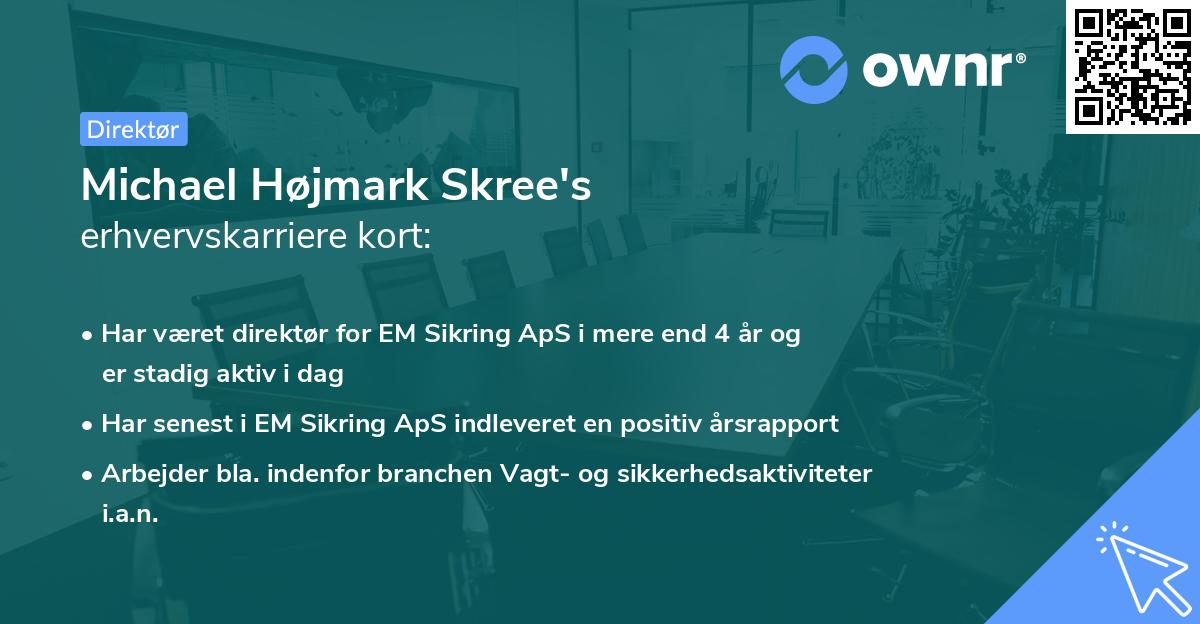 ownr®

Direktør

Michael Højmark Skree's
erhvervskarriere kort:

• Har været direktør for EM Sikring ApS i mere end 4 år og er stadig aktiv i dag
• Har senest i EM Sikring ApS indleveret en positiv årsrapport
• Arbejder bla. indenfor branchen Vagt- og sikkerhedsaktiviteter i.a.n.